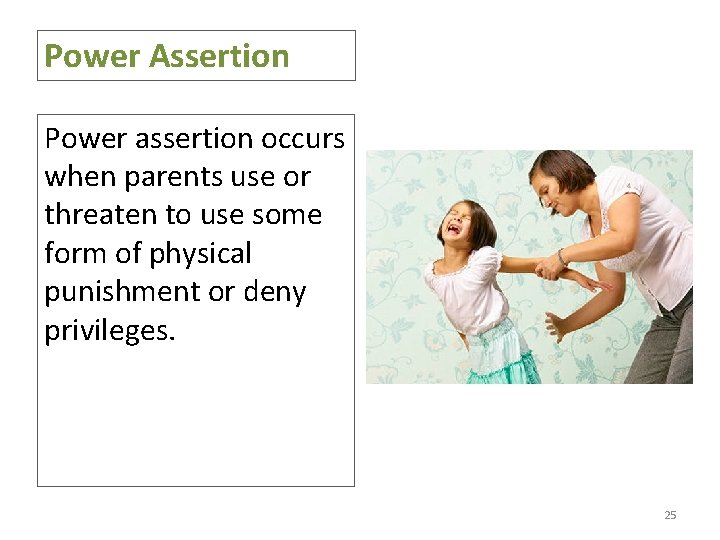 Power Assertion

Power assertion occurs when parents use or threaten to use some form of physical punishment or deny privileges.

25